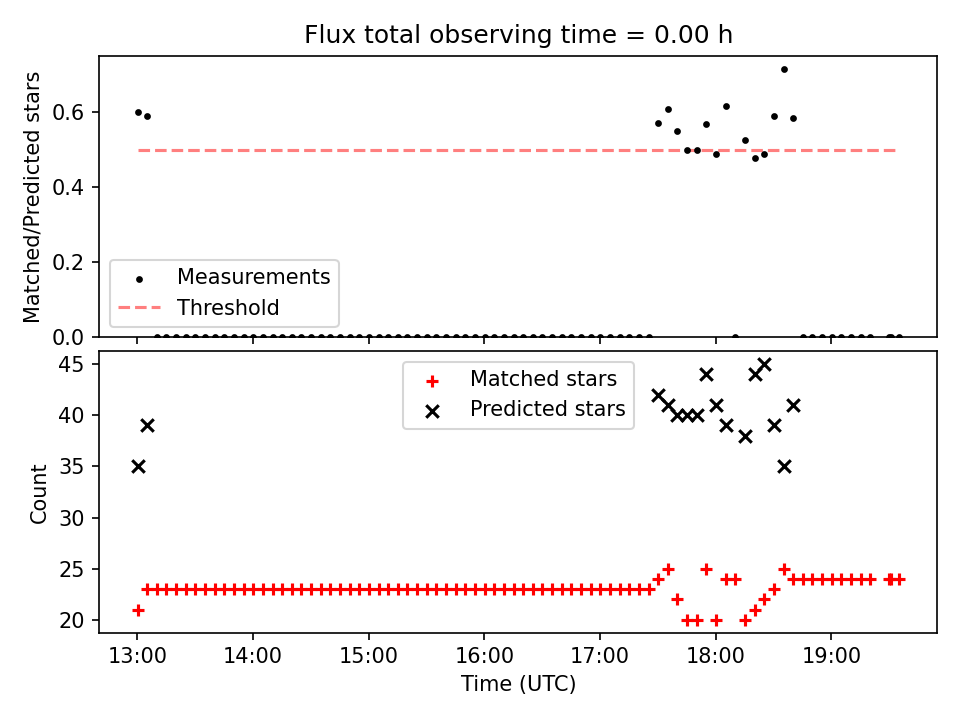 Flux total observing time = 0.00 h

Matched/Predicted stars

0.6
0.4
0.2
0.0

Measurements
Threshold

Count

45
40
35
30
25
20

Matched stars
Predicted stars

13:00
14:00
15:00
16:00
17:00
18:00
19:00

Time (UTC)